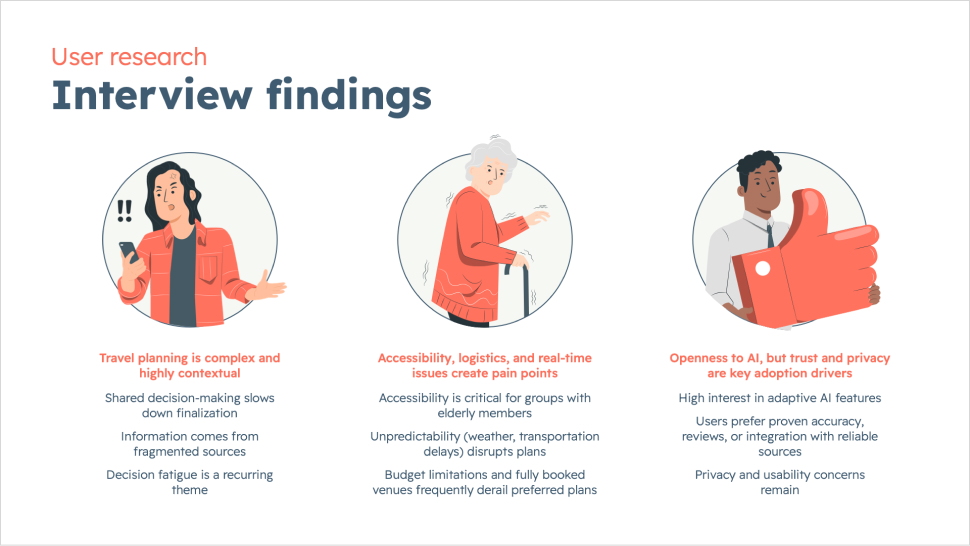 User research
Interview findings

!!

Travel planning is complex and highly contextual

Shared decision-making slows down finalization

Information comes from fragmented sources

Decision fatigue is a recurring theme

Accessibility, logistics, and real-time issues create pain points

Accessibility is critical for groups with elderly members

Unpredictability (weather, transportation delays) disrupts plans

Budget limitations and fully booked venues frequently derail preferred plans

Openness to AI, but trust and privacy are key adoption drivers

High interest in adaptive AI features

Users prefer proven accuracy, reviews, or integration with reliable sources

Privacy and usability concerns remain